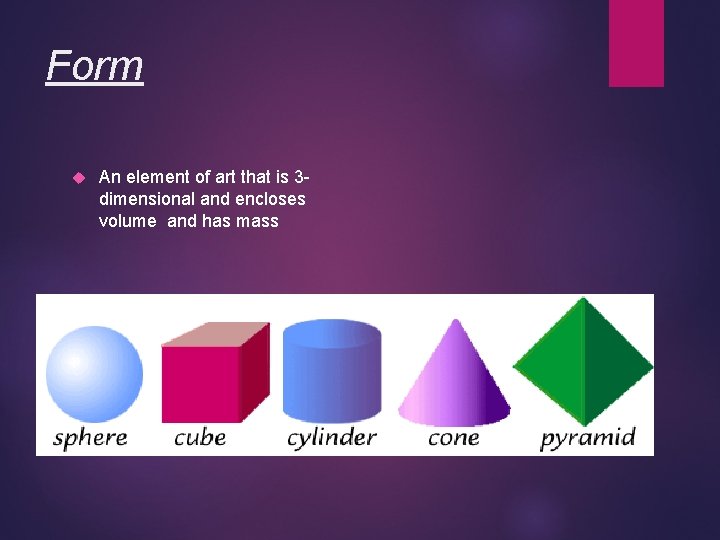 Form

An element of art that is 3-dimensional and encloses volume and has mass

sphere cube cylinder cone pyramid